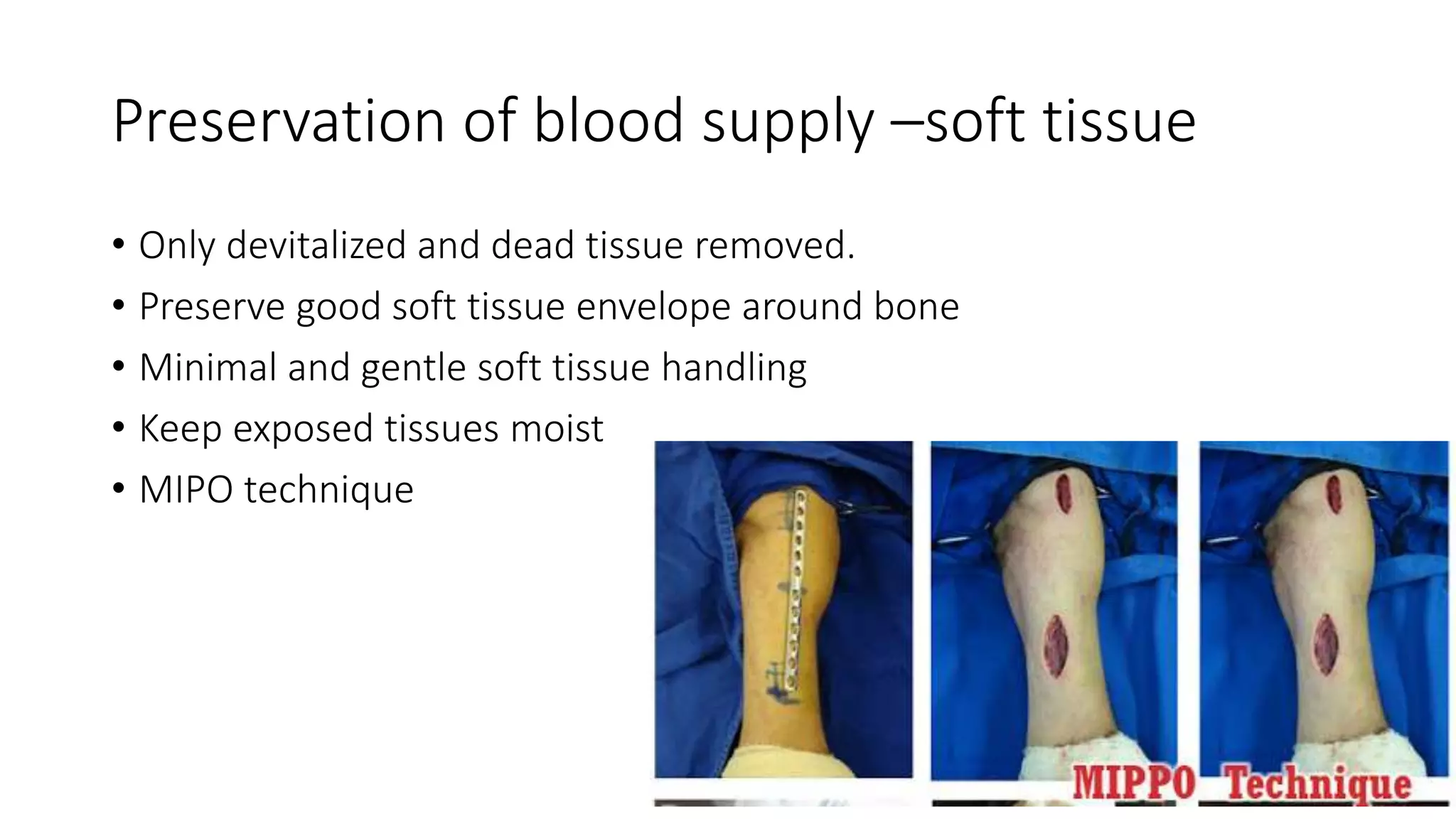 Preservation of blood supply –soft tissue

• Only devitalized and dead tissue removed.
• Preserve good soft tissue envelope around bone
• Minimal and gentle soft tissue handling
• Keep exposed tissues moist
• MIPO technique

MIPPO Technique